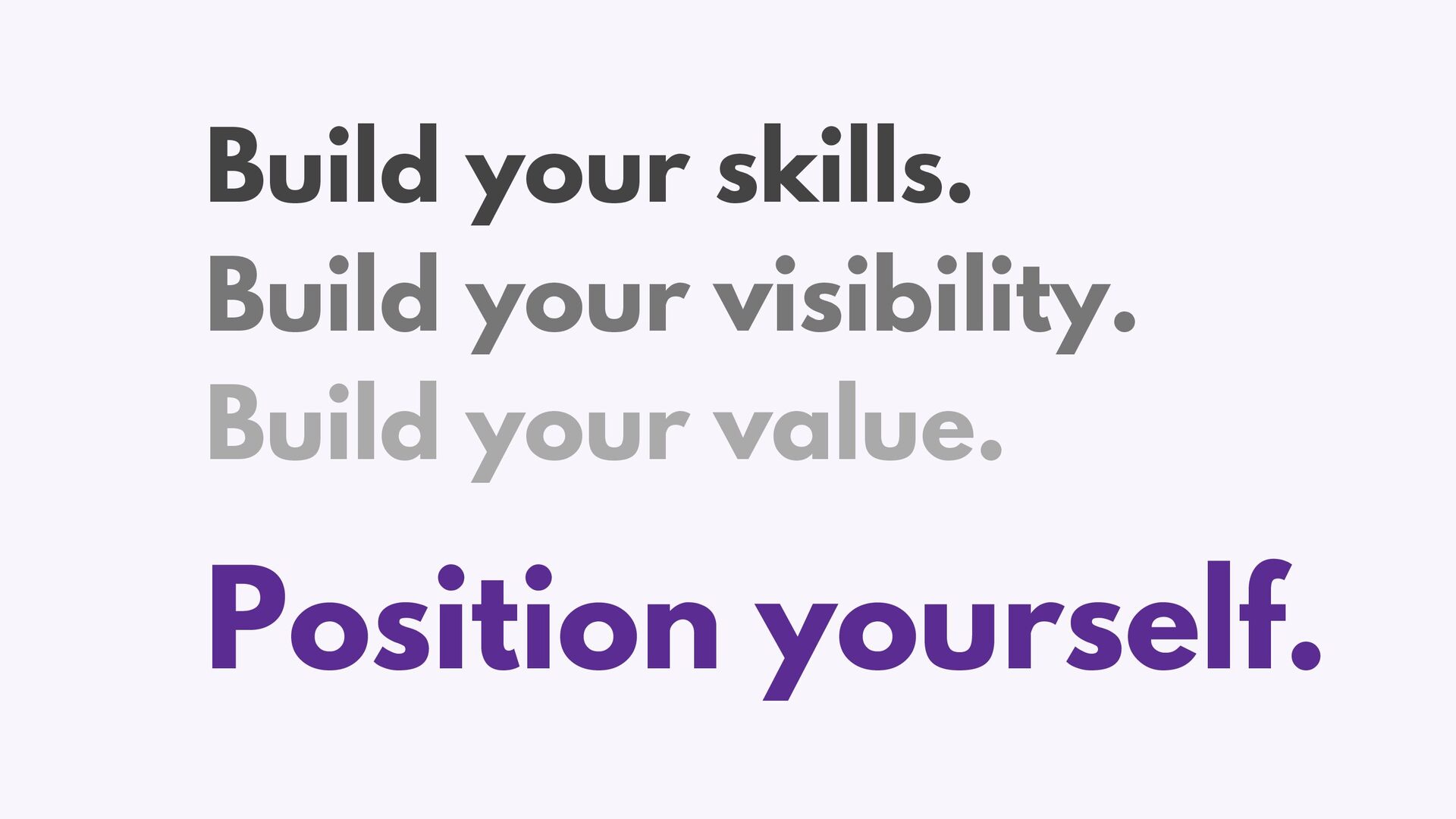 Build your skills.
Build your visibility.
Build your value.

Position yourself.